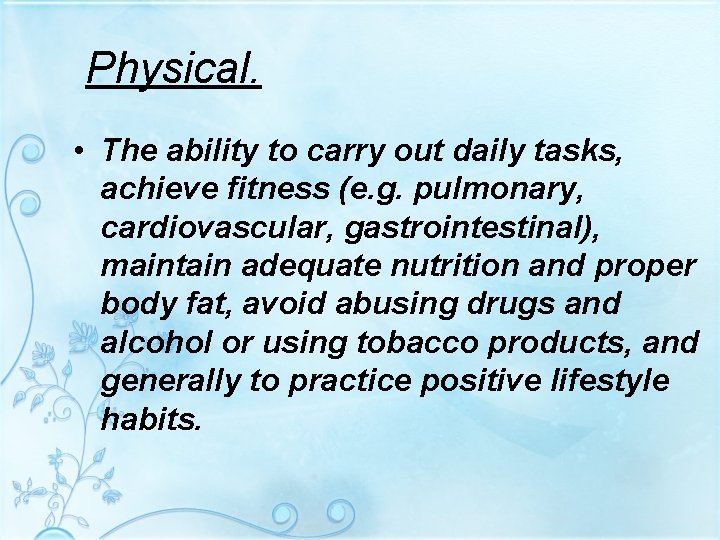 Physical.

• The ability to carry out daily tasks, achieve fitness (e.g. pulmonary, cardiovascular, gastrointestinal), maintain adequate nutrition and proper body fat, avoid abusing drugs and alcohol or using tobacco products, and generally to practice positive lifestyle habits.